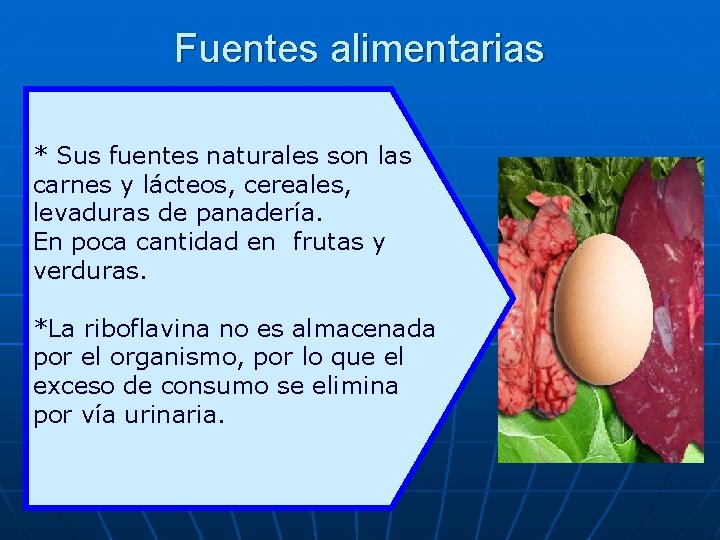 Fuentes alimentarias

* Sus fuentes naturales son las carnes y lácteos, cereales, levaduras de panadería.
En poca cantidad en frutas y verduras.

*La riboflavina no es almacenada por el organismo, por lo que el exceso de consumo se elimina por vía urinaria.